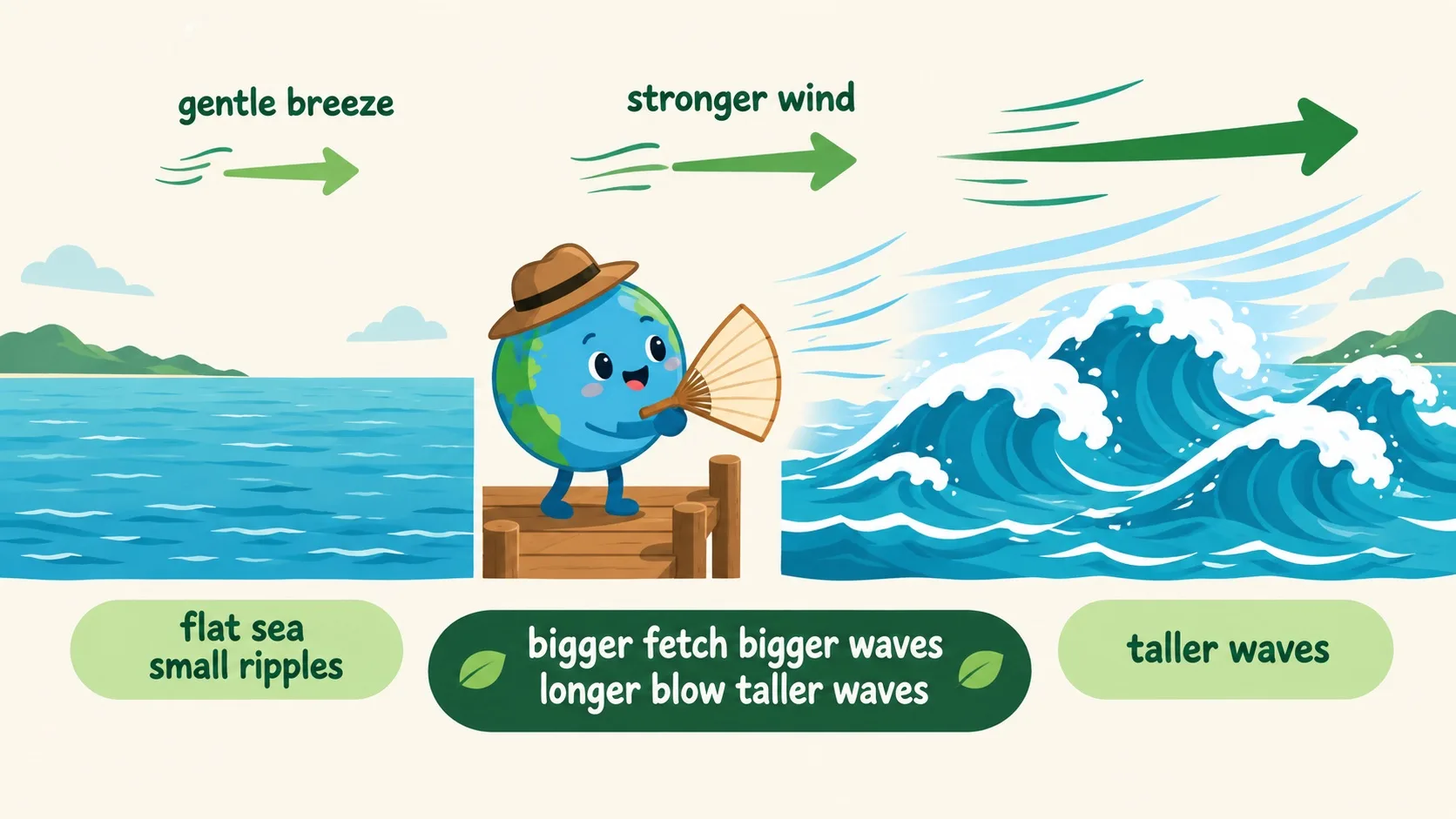 gentle breeze

stronger wind

flat sea
small ripples

bigger fetch bigger waves
longer blow taller waves

taller waves